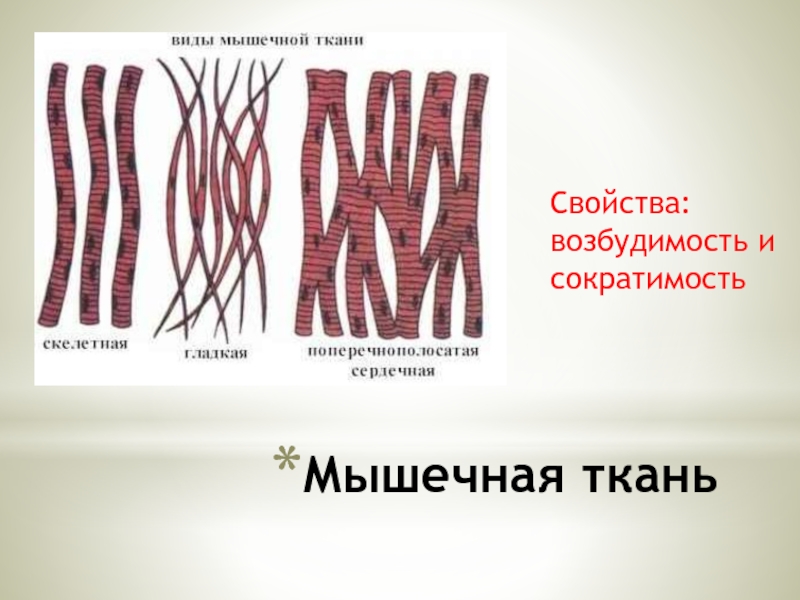 виды мышечной ткани

скелетная

гладкая

поперечнополосатая сердечная

Свойства: возбудимость и сократимость

*Мышечная ткань